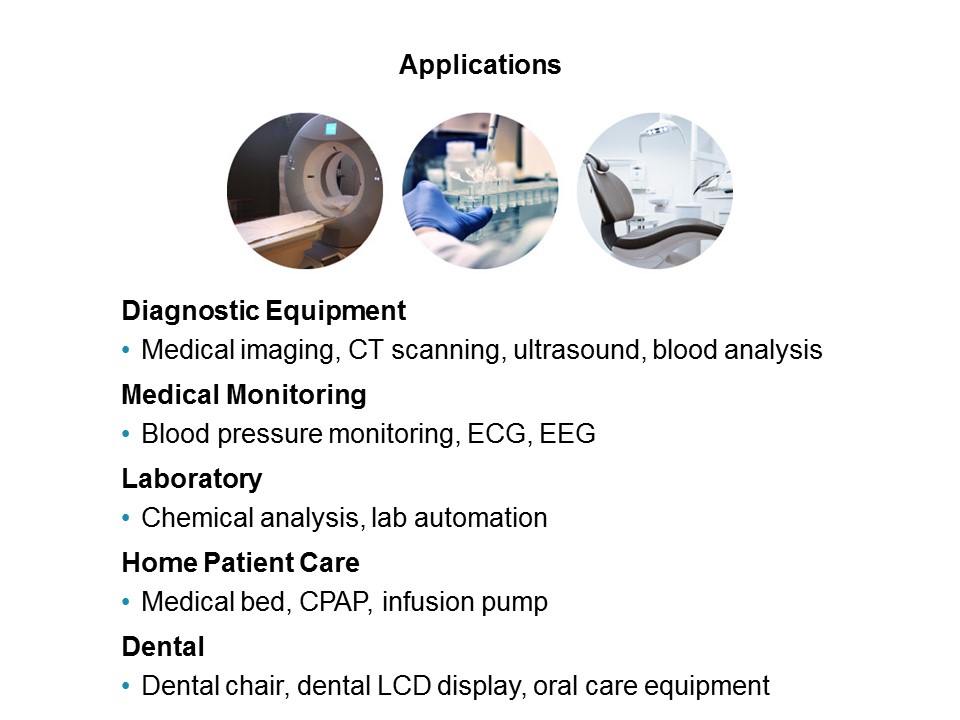 Applications

Diagnostic Equipment
• Medical imaging, CT scanning, ultrasound, blood analysis

Medical Monitoring
• Blood pressure monitoring, ECG, EEG

Laboratory
• Chemical analysis, lab automation

Home Patient Care
• Medical bed, CPAP, infusion pump

Dental
• Dental chair, dental LCD display, oral care equipment